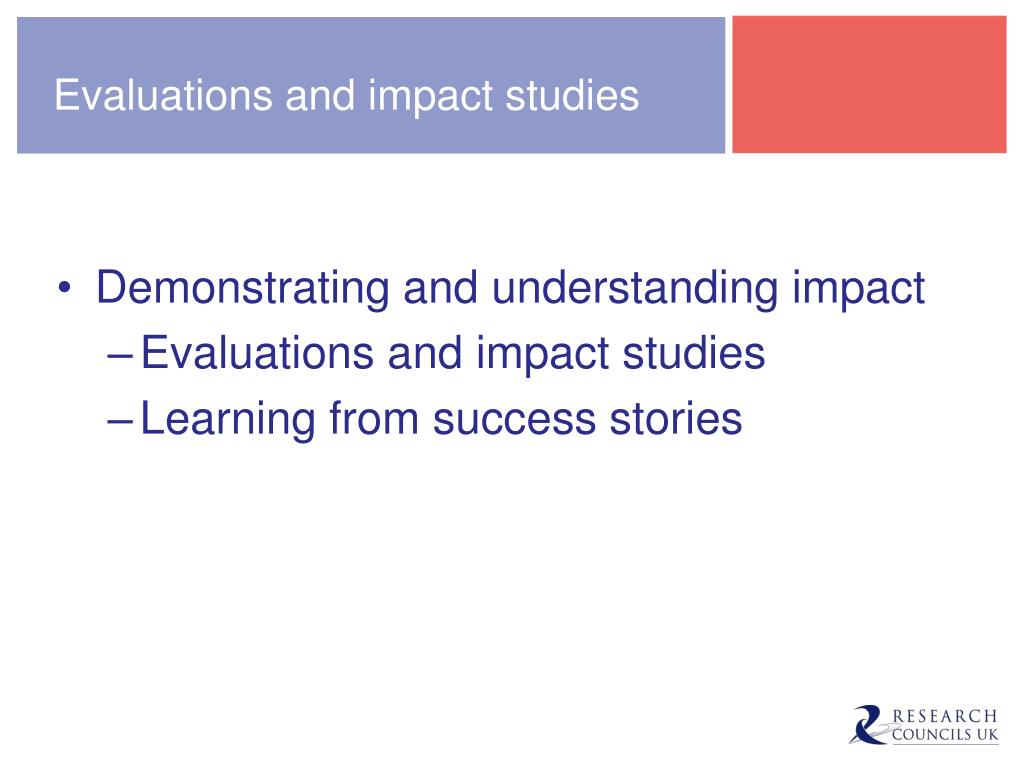 Evaluations and impact studies

• Demonstrating and understanding impact
– Evaluations and impact studies
– Learning from success stories

RESEARCH COUNCILS UK